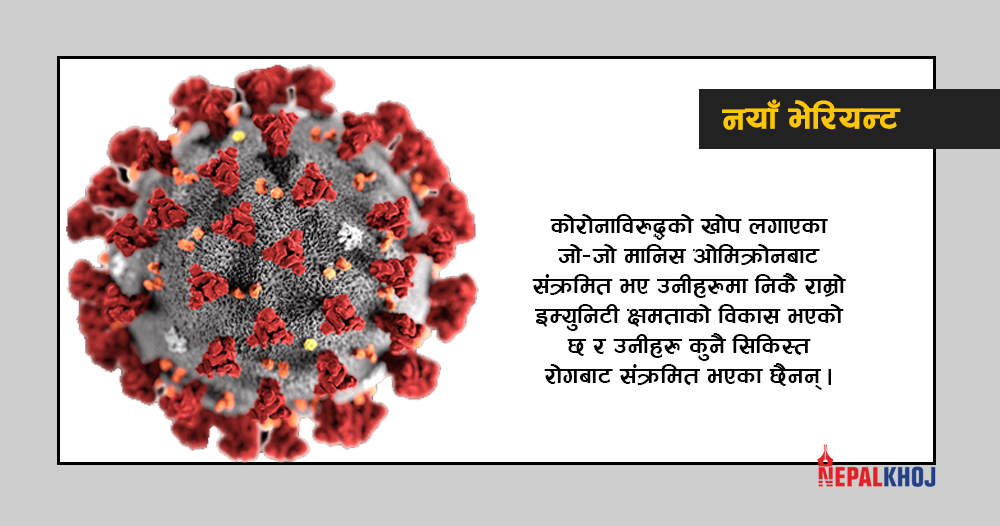 नयाँ भेरियन्ट

कोरोनाविरुद्धको खोप लगाएका जो-जो मानिस ओमिक्रोनबाट संक्रमित भए उनीहरूमा निकै राम्रो इम्युनिटी क्षमताको विकास भएको छ र उनीहरू कुनै सिकिस्त रोगबाट संक्रमित भएका छैनन्।

NEPALKHOJ